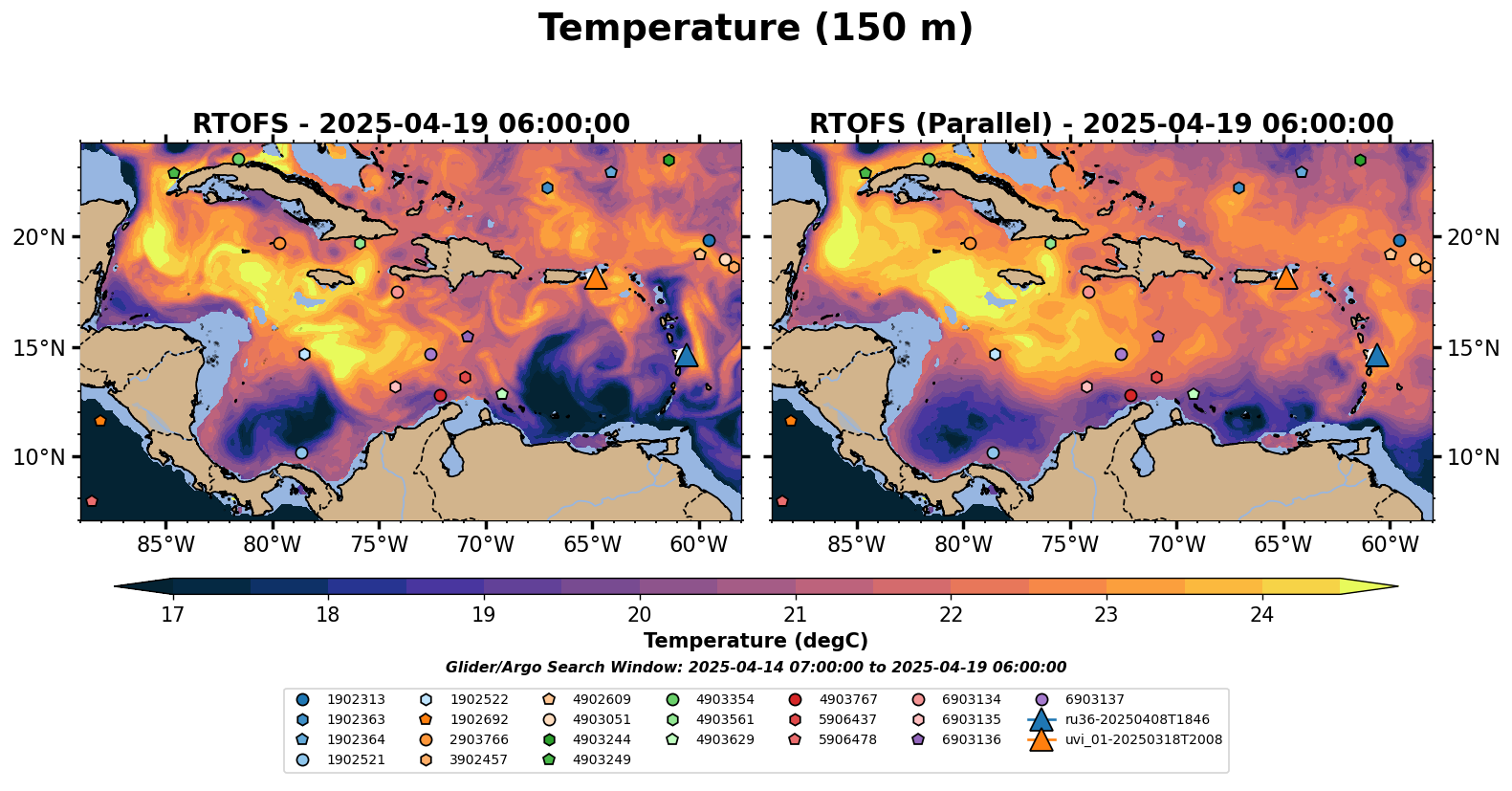 Temperature (150 m)

RTOFS - 2025-04-19 06:00:00

20°N
15°N
10°N
85°W 80°W 75°W 70°W 65°W 60°W

RTOFS (Parallel) - 2025-04-19 06:00:00

20°N
15°N
10°N
85°W 80°W 75°W 70°W 65°W 60°W

17 18 19 20 21 22 23 24
Temperature (degC)

Glider/Argo Search Window: 2025-04-14 07:00:00 to 2025-04-19 06:00:00

1902313
1902363
1902364
1902521
1902522
1902692
2903766
3902457
4902609
4903051
4903244
4903249
4903354
4903561
4903629
4903767
5906437
5906478
6903134
6903135
6903136
6903137
ru36-20250408T1846
uvi_01-20250318T2008